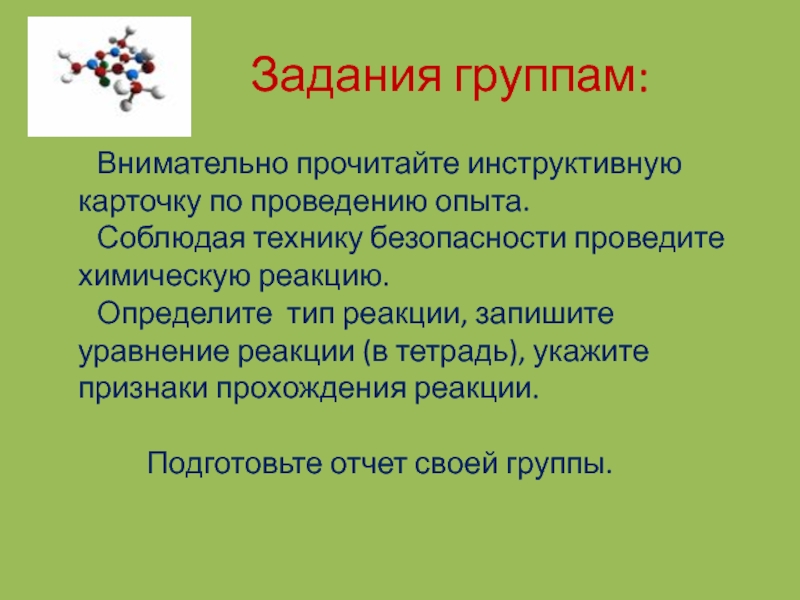 Задания группам:

Внимательно прочитайте инструктивную карточку по проведению опыта.

Соблюдая технику безопасности проведите химическую реакцию.

Определите тип реакции, запишите уравнение реакции (в тетрадь), укажите признаки прохождения реакции.

Подготовьте отчет своей группы.